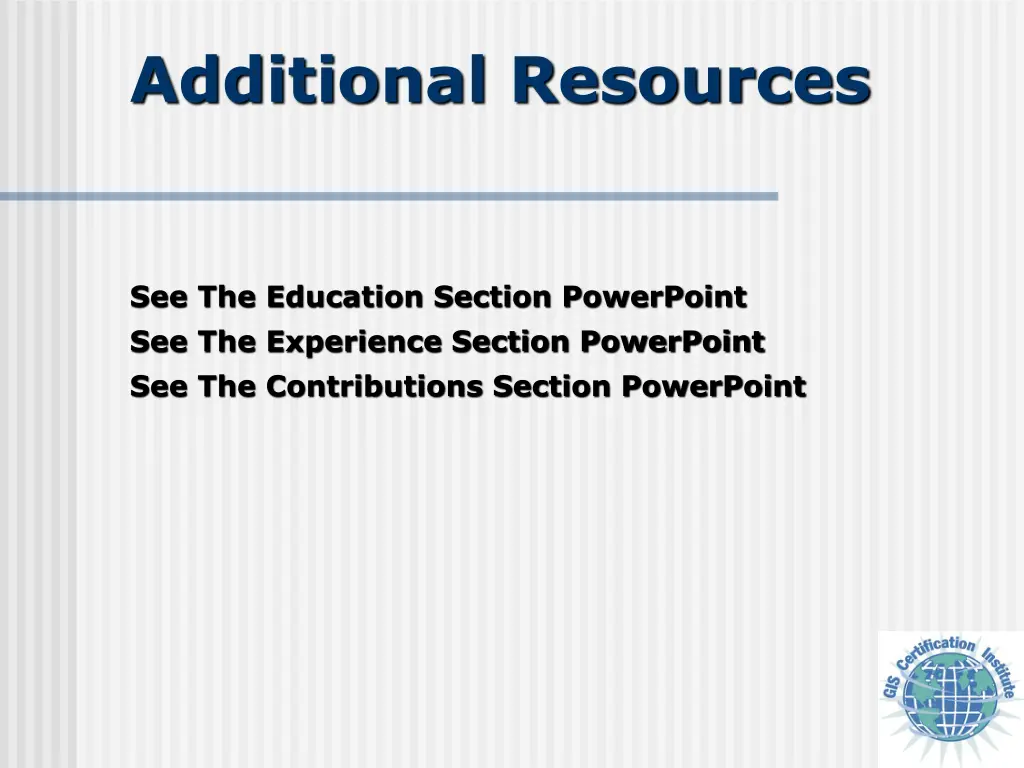 Additional Resources

See The Education Section PowerPoint
See The Experience Section PowerPoint
See The Contributions Section PowerPoint

GIS Certification Institute